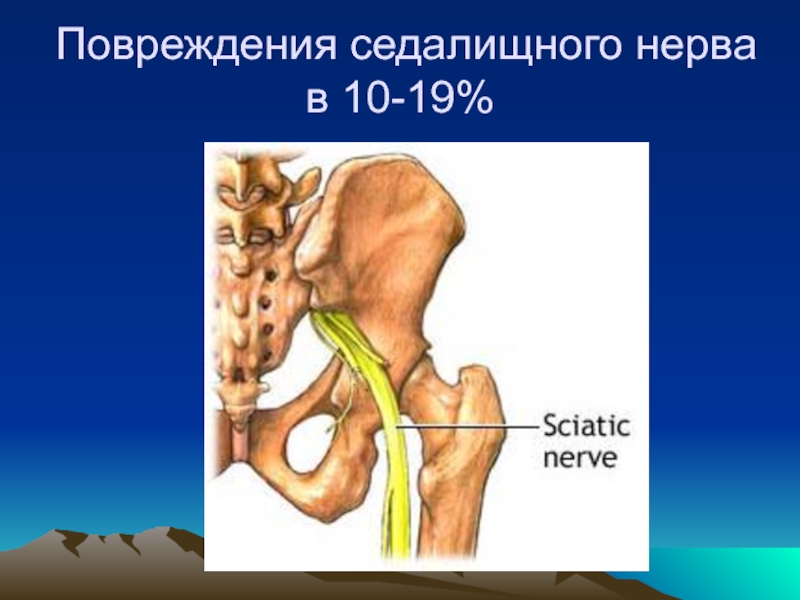 Повреждения седалищного нерва в 10-19%

Sciatic nerve